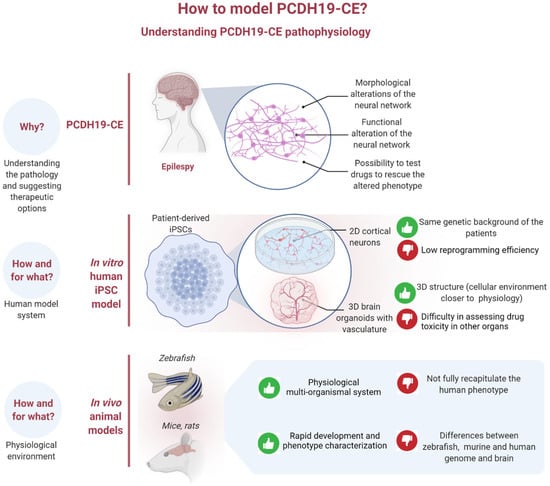 How to model PCDH19-CE?

Understanding PCDH19-CE pathophysiology

Why?

Understanding the pathology and suggesting therapeutic options

PCDH19-CE

Epilespy

Morphological alterations of the neural network

Functional alteration of the neural network

Possibility to test drugs to rescue the altered phenotype

How and for what?

Human model system

In vitro human iPSC model

Patient-derived iPSCs

2D cortical neurons

3D brain organoids with vasculature

Same genetic background of the patients

Low reprogramming efficiency

3D structure (cellular environment closer to physiology)

Difficulty in assessing drug toxicity in other organs

How and for what?

Physiological environment

In vivo animal models

Zebrafish

Mice, rats

Physiological multi-organismal system

Not fully recapitulate the human phenotype

Rapid development and phenotype characterization

Differences between zebrafish, murine and human genome and brain